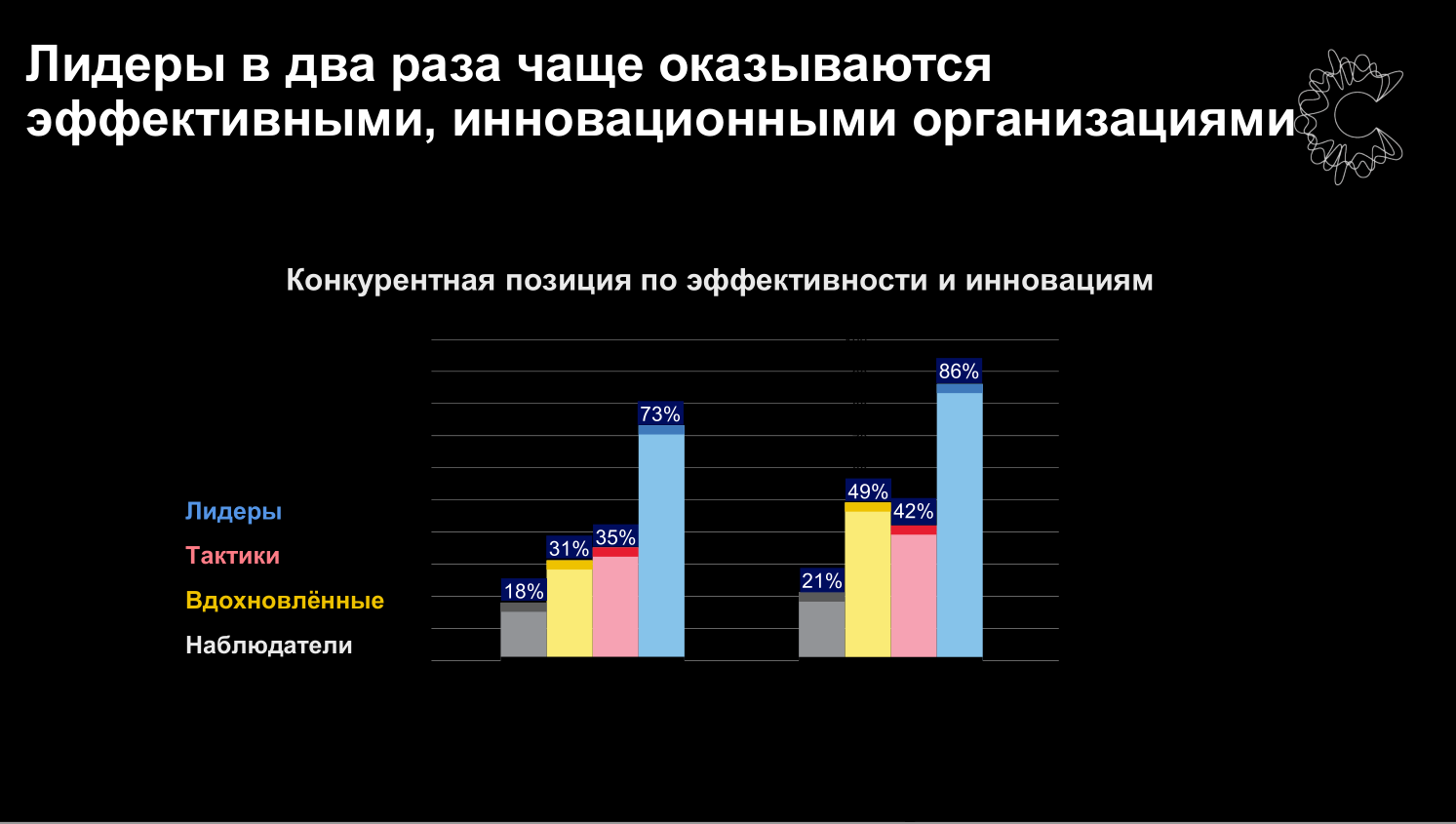 Лидеры в два раза чаще оказываются эффективными, инновационными организациями

Конкурентная позиция по эффективности и инновациям

Лидеры
Тактики
Вдохновлённые
Наблюдатели

18%
31%
35%
73%

21%
49%
42%
86%